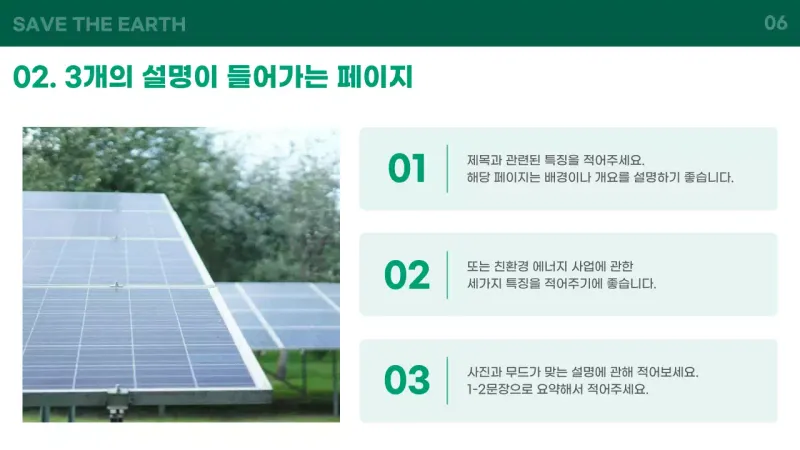 SAVE THE EARTH

06

02. 3개의 설명이 들어가는 페이지

01

제목과 관련된 특징을 적어주세요.
해당 페이지는 배경이나 개요를 설명하기 좋습니다.

02

또는 친환경 에너지 사업에 관한
세가지 특징을 적어주기에 좋습니다.

03

사진과 무드가 맞는 설명에 관해 적어보세요.
1-2문장으로 요약해서 적어주세요.